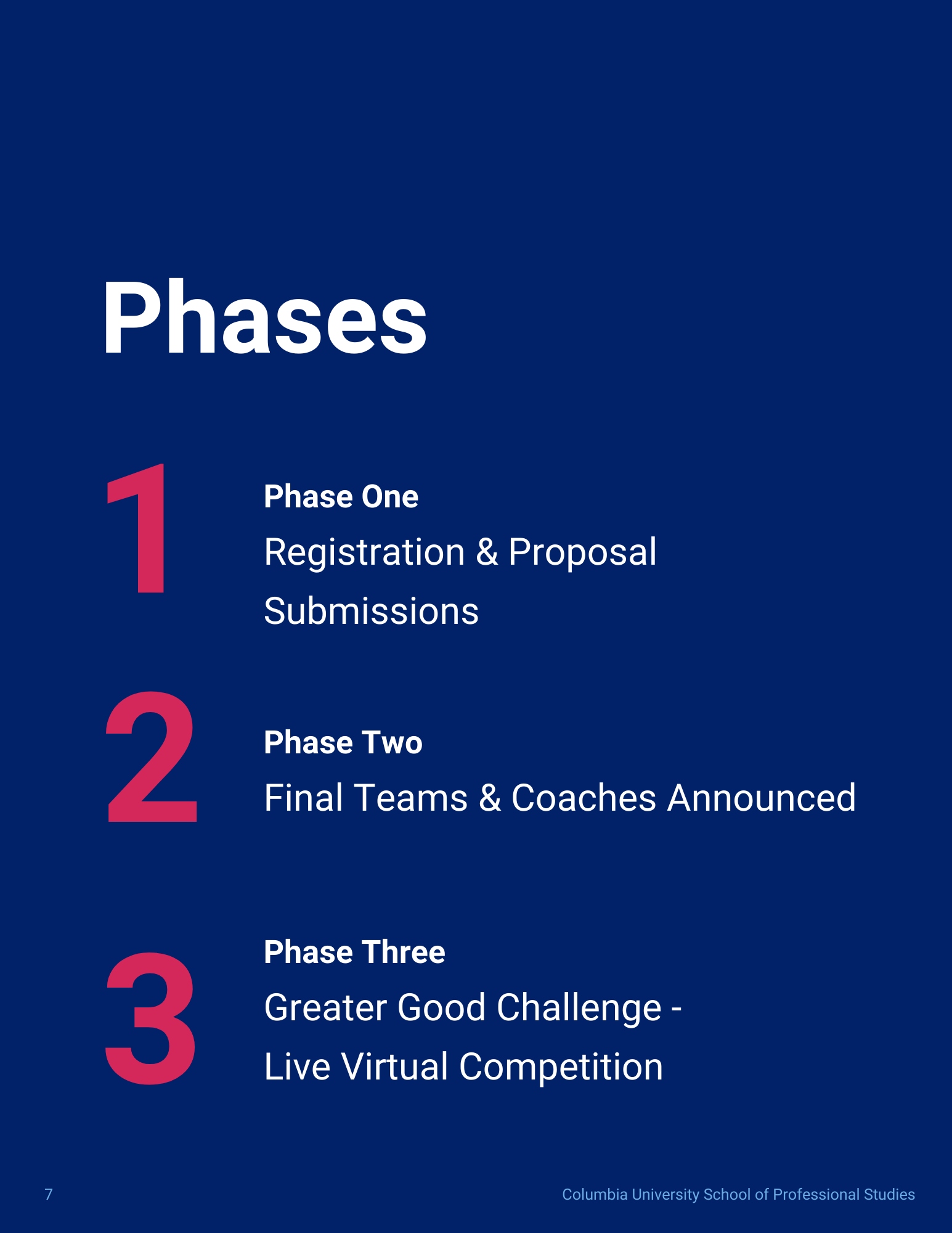 Phases

1

Phase One

Registration & Proposal Submissions

2

Phase Two

Final Teams & Coaches Announced

3

Phase Three

Greater Good Challenge - Live Virtual Competition

7

Columbia University School of Professional Studies